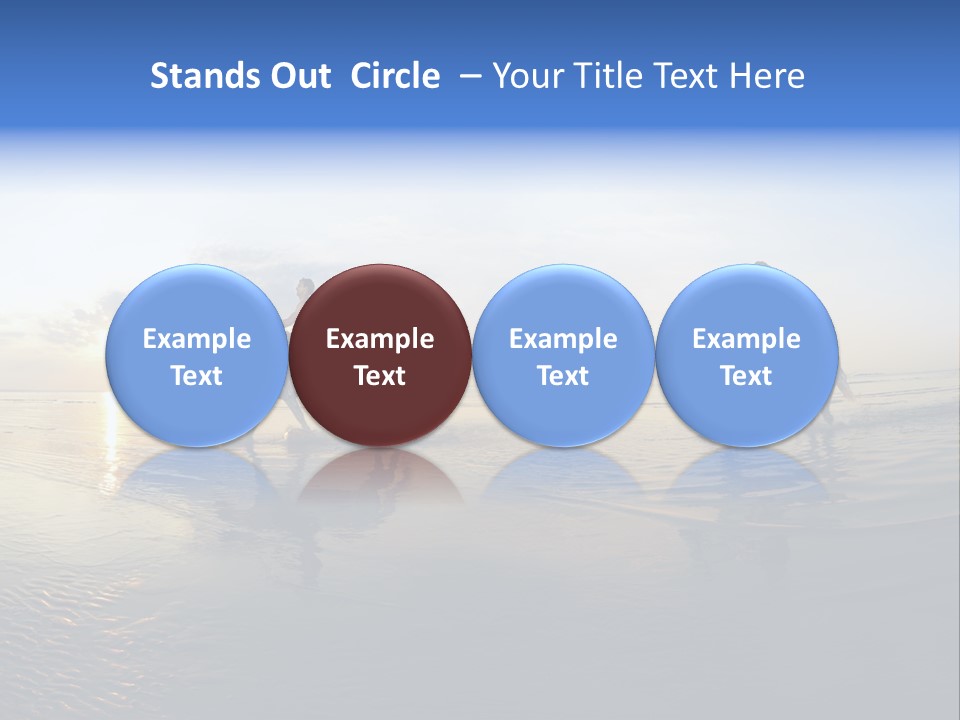 Stands Out Circle – Your Title Text Here

Example Text

Example Text

Example Text

Example Text